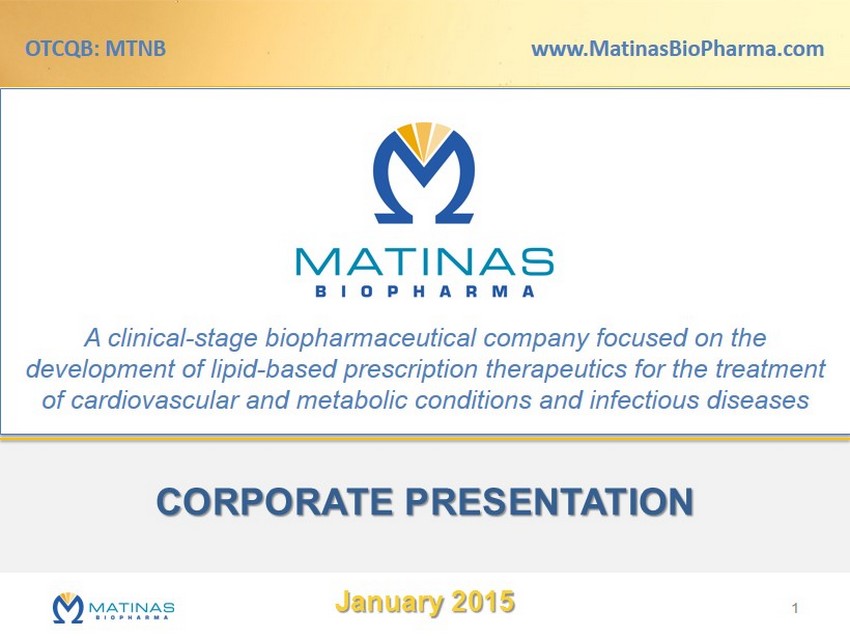 OTCQB: MTNB

www.MatinasBioPharma.com

MATINAS
BIOPHARMA

A clinical-stage biopharmaceutical company focused on the development of lipid-based prescription therapeutics for the treatment of cardiovascular and metabolic conditions and infectious diseases

CORPORATE PRESENTATION

MATINAS
BIOPHARMA

January 2015

1